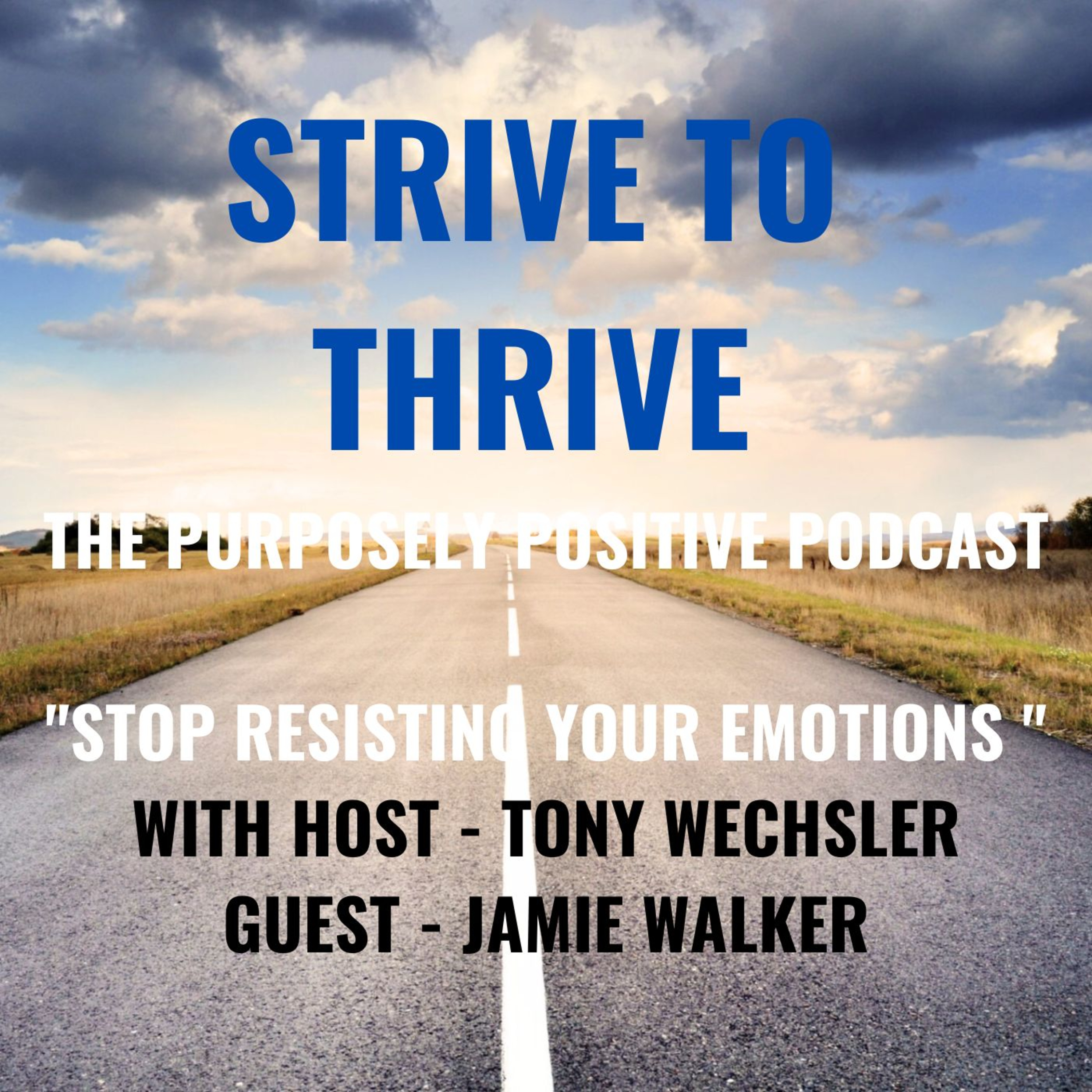 STRIVE TO THRIVE

THE PURPOSELY POSITIVE PODCAST

"STOP RESISTING YOUR EMOTIONS "
WITH HOST - TONY WECHSLER
GUEST - JAMIE WALKER